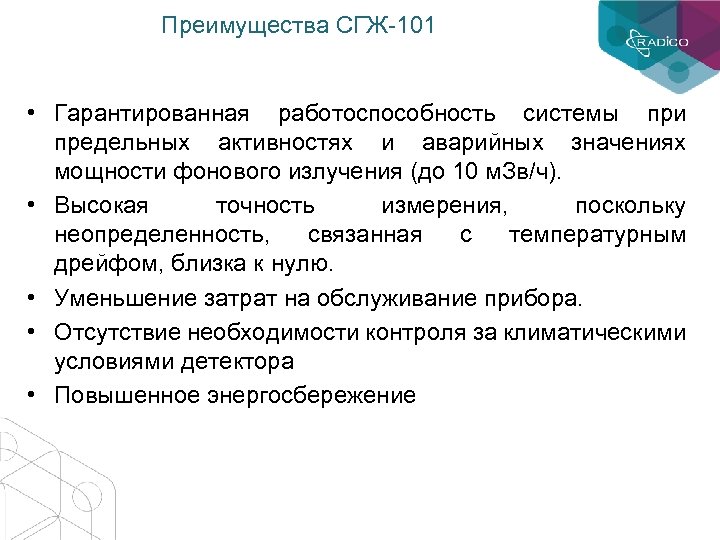 Преимущества СГЖ-101

RADICO

• Гарантированная работоспособность системы при предельных активностях и аварийных значениях мощности фонового излучения (до 10 мЗв/ч).
• Высокая точность измерения, поскольку неопределенность, связанная с температурным дрейфом, близка к нулю.
• Уменьшение затрат на обслуживание прибора.
• Отсутствие необходимости контроля за климатическими условиями детектора
• Повышенное энергосбережение